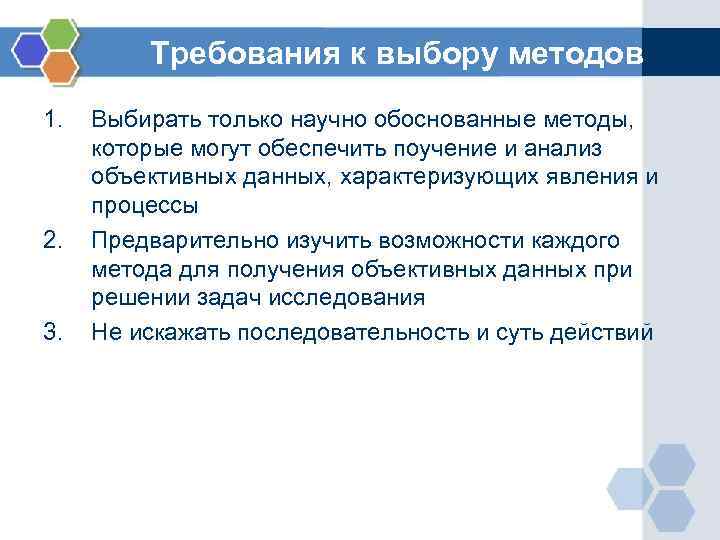 Требования к выбору методов

1. Выбирать только научно обоснованные методы, которые могут обеспечить поучение и анализ объективных данных, характеризующих явления и процессы
2. Предварительно изучить возможности каждого метода для получения объективных данных при решении задач исследования
3. Не искажать последовательность и суть действий